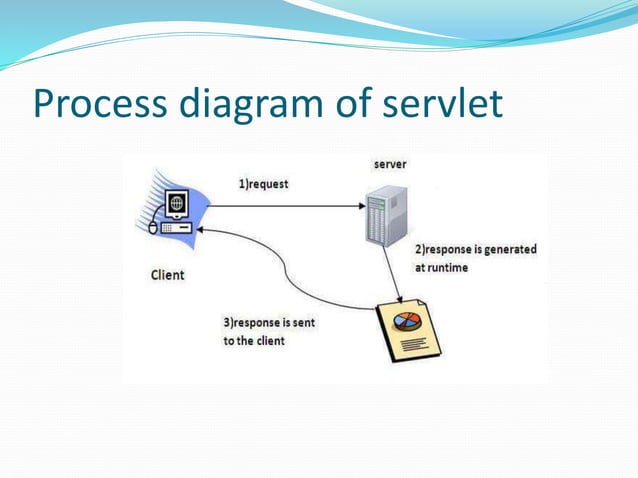 Process diagram of servlet

server

1)request

Client

2)response is generated at runtime

3)response is sent to the client